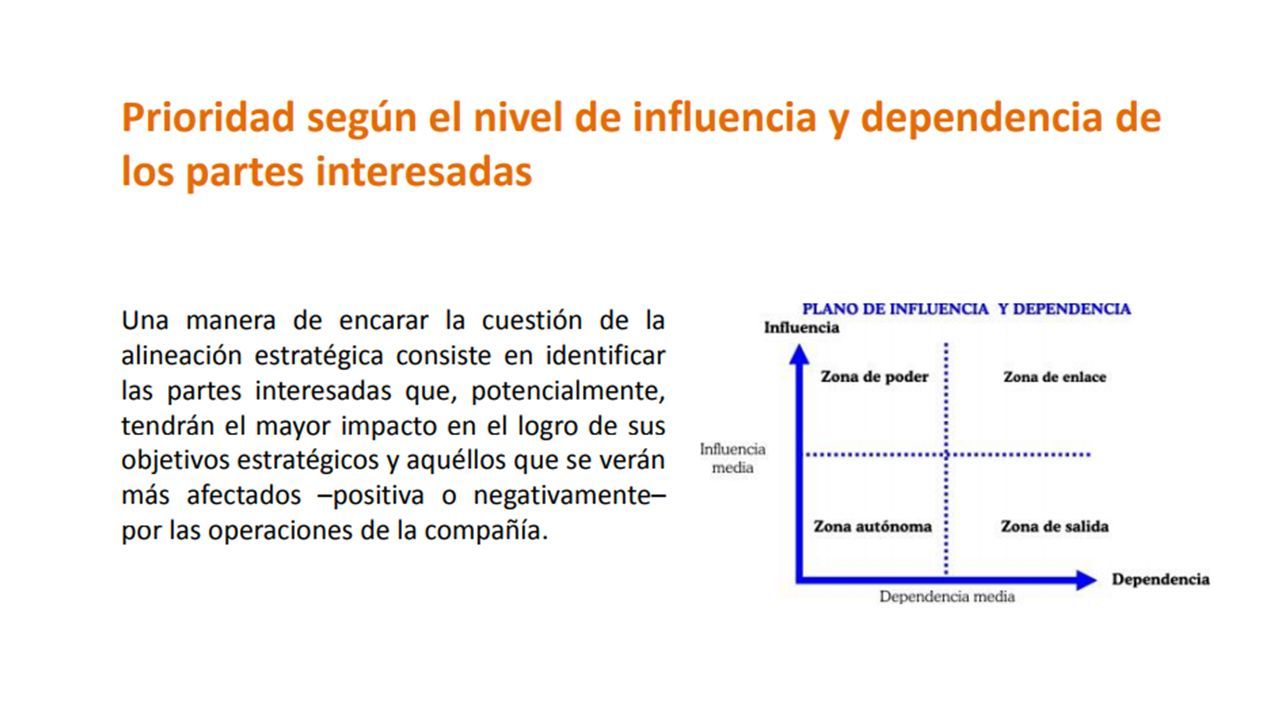 Prioridad según el nivel de influencia y dependencia de los partes interesadas

Una manera de encarar la cuestión de la alineación estratégica consiste en identificar las partes interesadas que, potencialmente, tendrán el mayor impacto en el logro de sus objetivos estratégicos y aquéllos que se verán más afectados –positiva o negativamente– por las operaciones de la compañía.

PLANO DE INFLUENCIA Y DEPENDENCIA
Influencia
Zona de poder
Zona de enlace
Influencia media
Zona autónoma
Zona de salida
Dependencia
Dependencia media